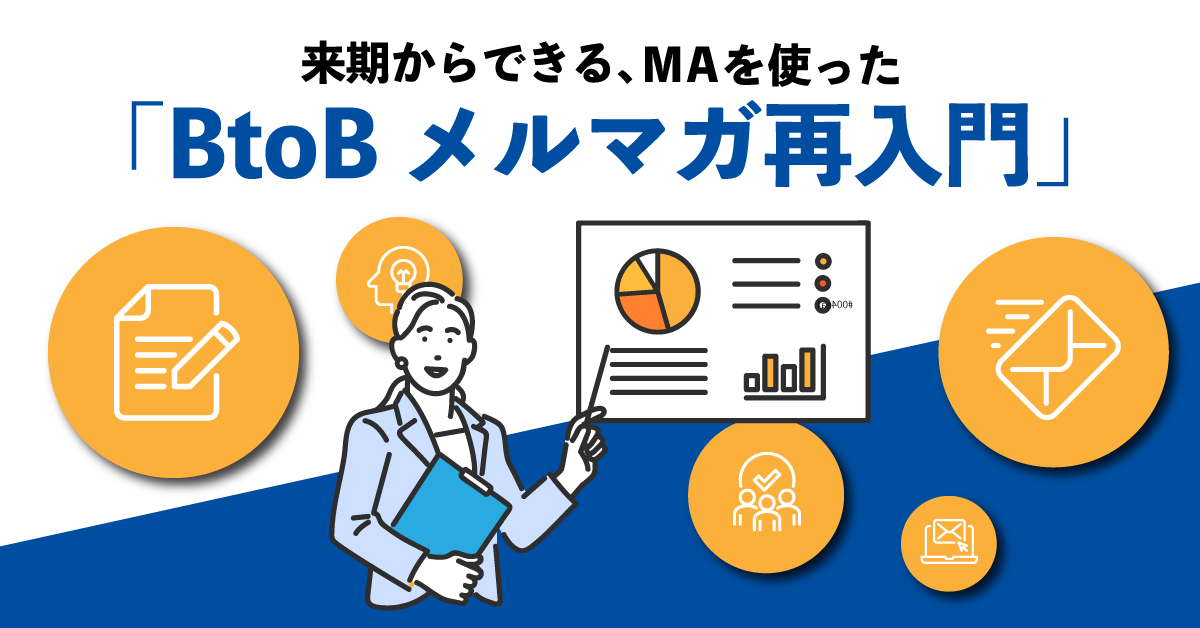 来期からできる、MAを使った
「BtoB メルマガ再入門」